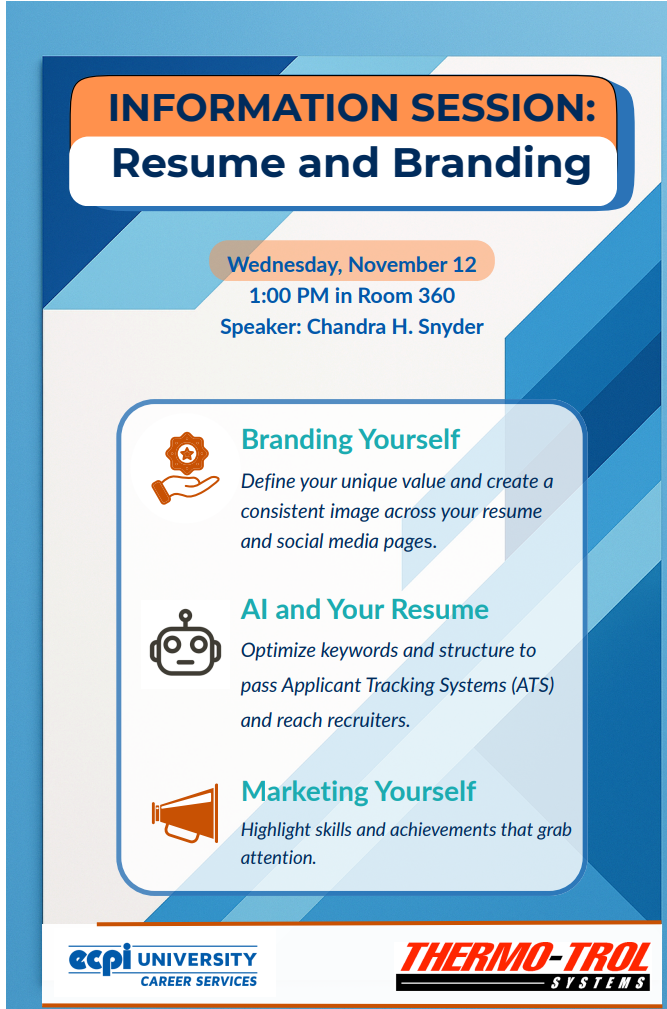 INFORMATION SESSION:
Resume and Branding

Wednesday, November 12
1:00 PM in Room 360
Speaker: Chandra H. Snyder

Branding Yourself
Define your unique value and create a consistent image across your resume and social media pages.

AI and Your Resume
Optimize keywords and structure to pass Applicant Tracking Systems (ATS) and reach recruiters.

Marketing Yourself
Highlight skills and achievements that grab attention.

ecpi UNIVERSITY
CAREER SERVICES

THERMO-TROL
SYSTEMS